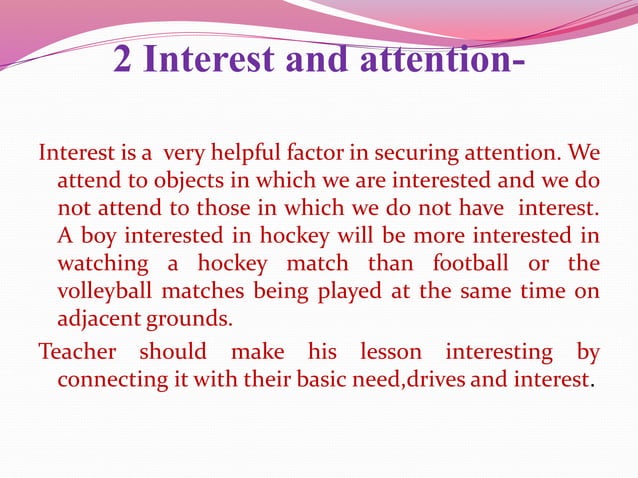 2 Interest and attention-

Interest is a very helpful factor in securing attention. We attend to objects in which we are interested and we do not attend to those in which we do not have interest. A boy interested in hockey will be more interested in watching a hockey match than football or the volleyball matches being played at the same time on adjacent grounds.

Teacher should make his lesson interesting by connecting it with their basic need,drives and interest.